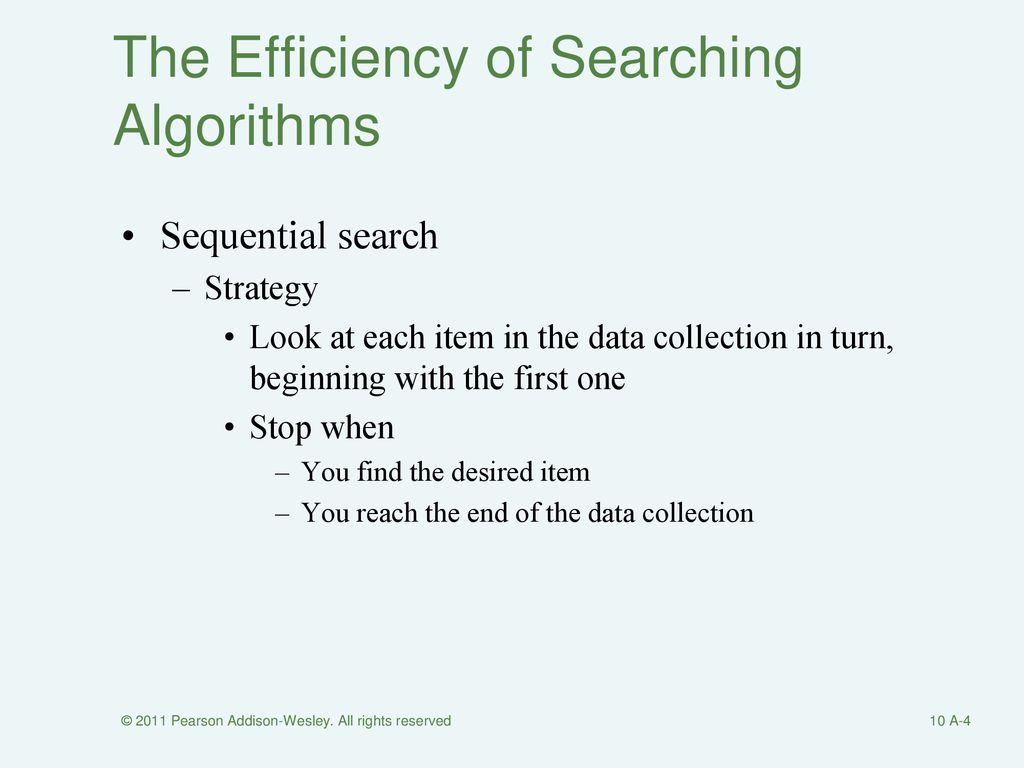 The Efficiency of Searching Algorithms

• Sequential search
– Strategy
• Look at each item in the data collection in turn, beginning with the first one
• Stop when
– You find the desired item
– You reach the end of the data collection

© 2011 Pearson Addison-Wesley. All rights reserved

10 A-4